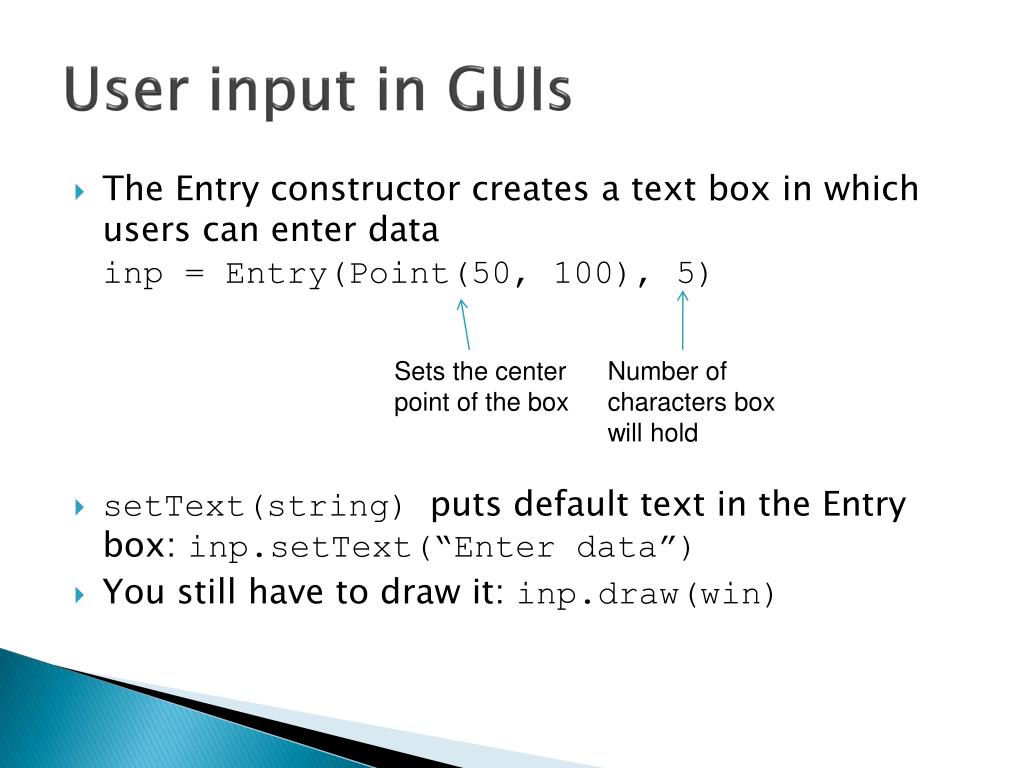 User input in GUIs

The Entry constructor creates a text box in which users can enter data
inp = Entry(Point(50, 100), 5)

Sets the center point of the box

Number of characters box will hold

setText(string) puts default text in the Entry box: inp.setText(“Enter data”)

You still have to draw it: inp.draw(win)